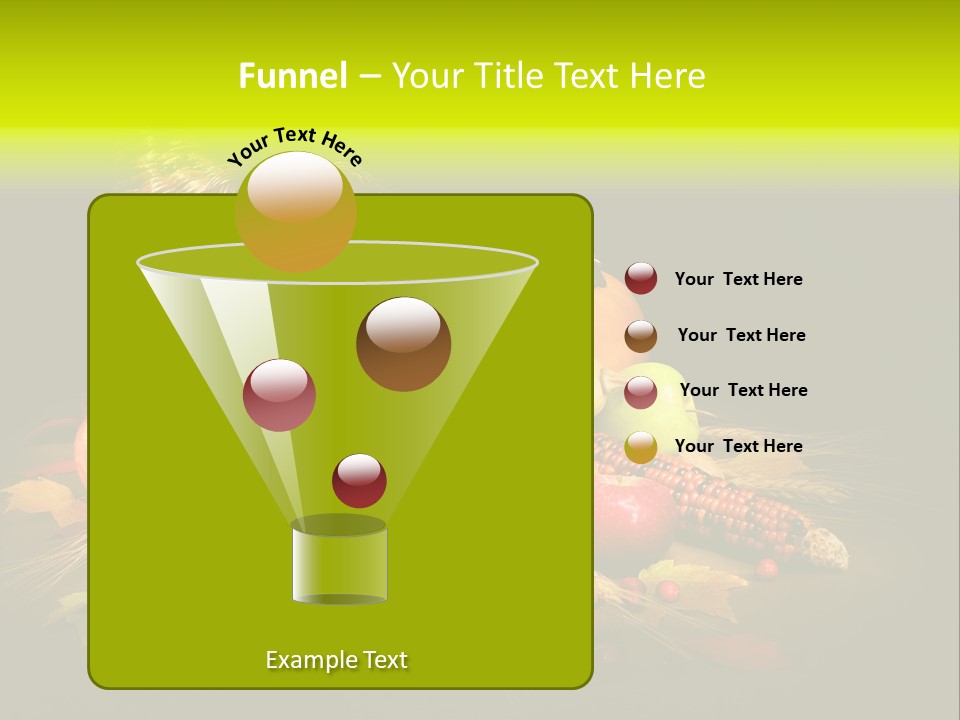 Funnel – Your Title Text Here

Your Text Here

Your Text Here

Your Text Here

Your Text Here

Your Text Here

Example Text